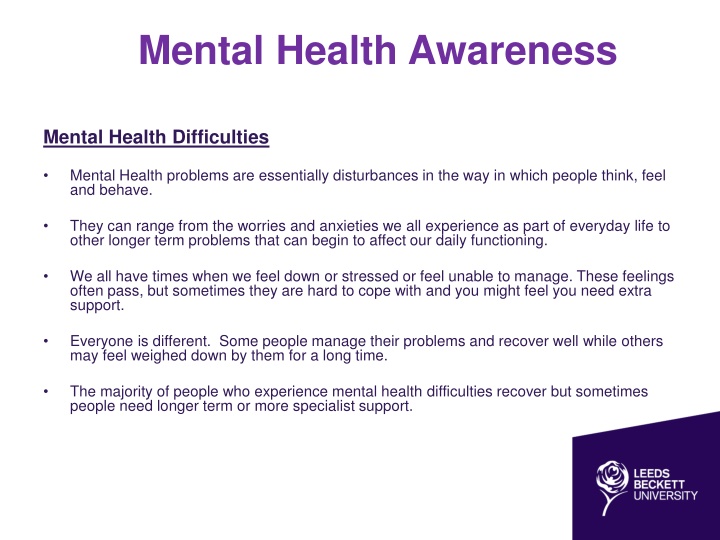 Mental Health Awareness

Mental Health Difficulties

• Mental Health problems are essentially disturbances in the way in which people think, feel and behave.

• They can range from the worries and anxieties we all experience as part of everyday life to other longer term problems that can begin to affect our daily functioning.

• We all have times when we feel down or stressed or feel unable to manage. These feelings often pass, but sometimes they are hard to cope with and you might feel you need extra support.

• Everyone is different.  Some people manage their problems and recover well while others may feel weighed down by them for a long time.

• The majority of people who experience mental health difficulties recover but sometimes people need longer term or more specialist support.

LEEDS
BECKETT
UNIVERSITY